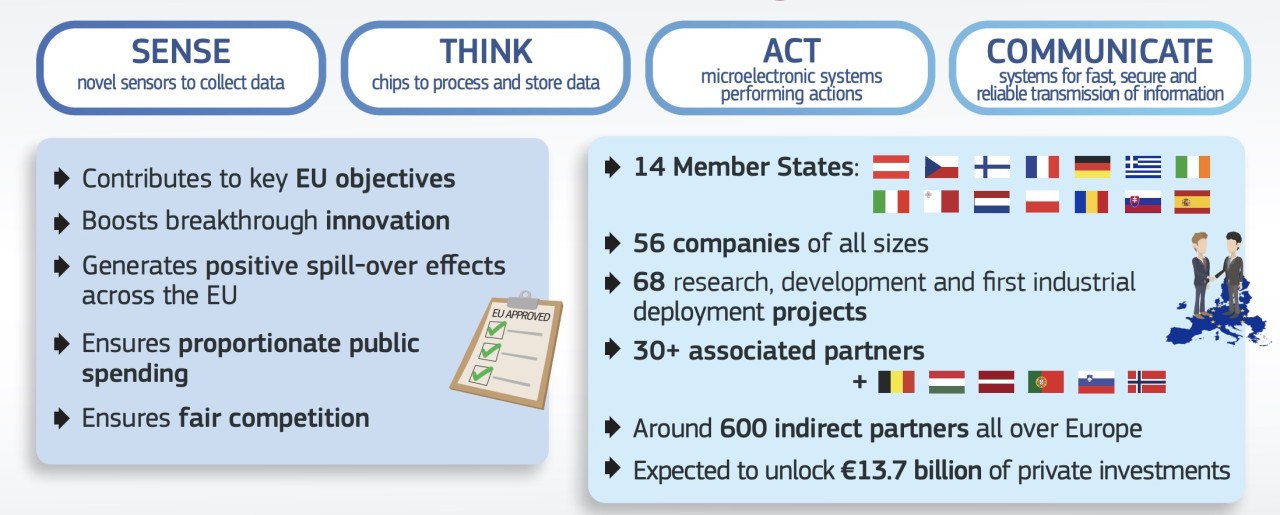 SENSE
novel sensors to collect data

THINK
chips to process and store data

ACT
microelectronic systems performing actions

COMMUNICATE
systems for fast, secure and reliable transmission of information

Contributes to key EU objectives

Boosts breakthrough innovation

Generates positive spill-over effects across the EU

Ensures proportionate public spending

Ensures fair competition

EU APPROVED

14 Member States:

56 companies of all sizes

68 research, development and first industrial deployment projects

30+ associated partners

+

Around 600 indirect partners all over Europe

Expected to unlock €13.7 billion of private investments